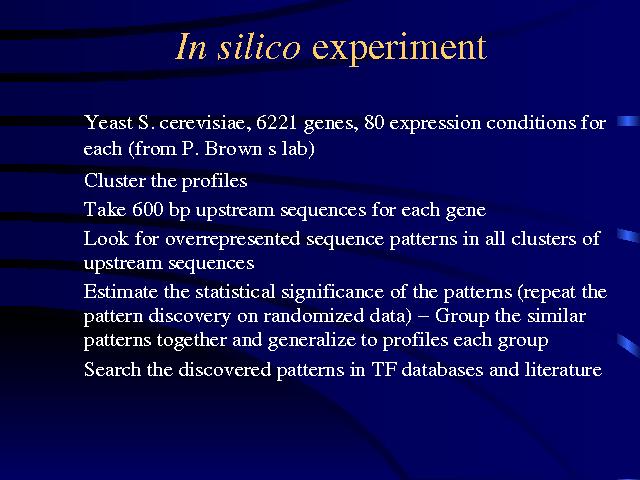 In silico experiment

Yeast S. cerevisiae, 6221 genes, 80 expression conditions for each (from P. Brown s lab)

Cluster the profiles

Take 600 bp upstream sequences for each gene

Look for overrepresented sequence patterns in all clusters of upstream sequences

Estimate the statistical significance of the patterns (repeat the pattern discovery on randomized data) – Group the similar patterns together and generalize to profiles each group

Search the discovered patterns in TF databases and literature